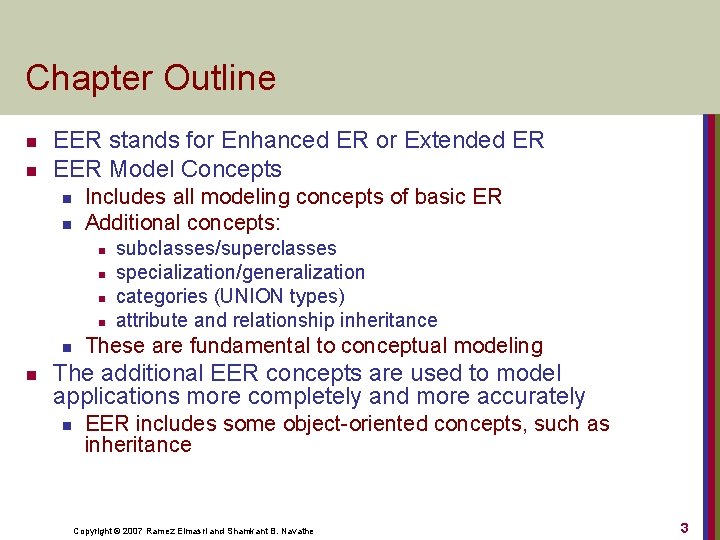 Chapter Outline

- EER stands for Enhanced ER or Extended ER
- EER Model Concepts
  - Includes all modeling concepts of basic ER
  - Additional concepts:
    - subclasses/superclasses
    - specialization/generalization
    - categories (UNION types)
    - attribute and relationship inheritance
  - These are fundamental to conceptual modeling
- The additional EER concepts are used to model applications more completely and more accurately
  - EER includes some object-oriented concepts, such as inheritance

Copyright © 2007 Ramez Elmasri and Shamkant B. Navathe

3